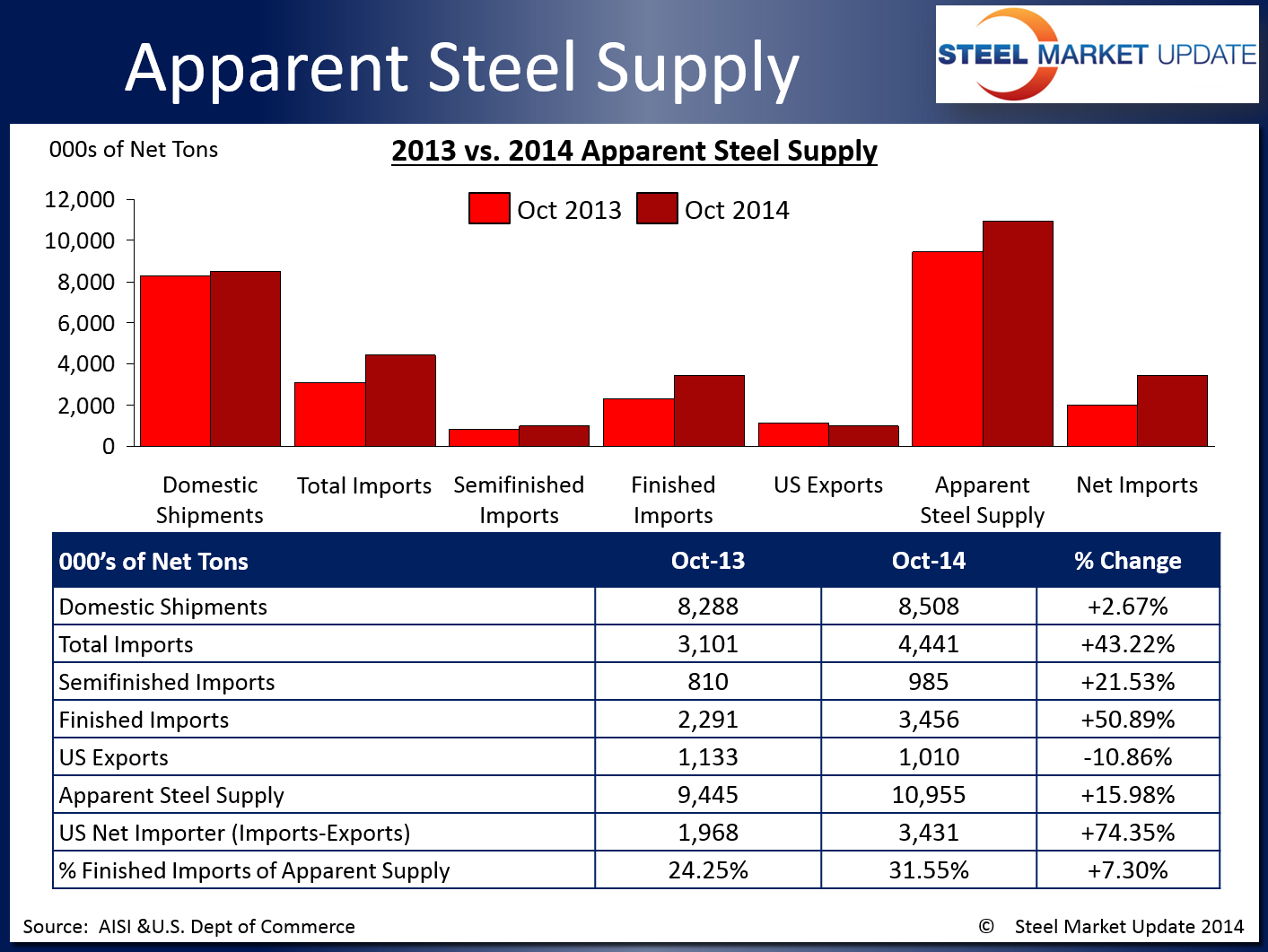 Apparent Steel Supply

STEEL MARKET UPDATE

000s of Net Tons

2013 vs. 2014 Apparent Steel Supply

Oct 2013 Oct 2014

12,000
10,000
8,000
6,000
4,000
2,000
0

Domestic Shipments
Total Imports
Semifinished Imports
Finished Imports
US Exports
Apparent Steel Supply
Net Imports

| 000's of Net Tons | Oct-13 | Oct-14 | % Change |
|---|---|---|---|
| Domestic Shipments | 8,288 | 8,508 | +2.67% |
| Total Imports | 3,101 | 4,441 | +43.22% |
| Semifinished Imports | 810 | 985 | +21.53% |
| Finished Imports | 2,291 | 3,456 | +50.89% |
| US Exports | 1,133 | 1,010 | -10.86% |
| Apparent Steel Supply | 9,445 | 10,955 | +15.98% |
| US Net Importer (Imports-Exports) | 1,968 | 3,431 | +74.35% |
| % Finished Imports of Apparent Supply | 24.25% | 31.55% | +7.30% |

Source: AISI &U.S. Dept of Commerce

© Steel Market Update 2014